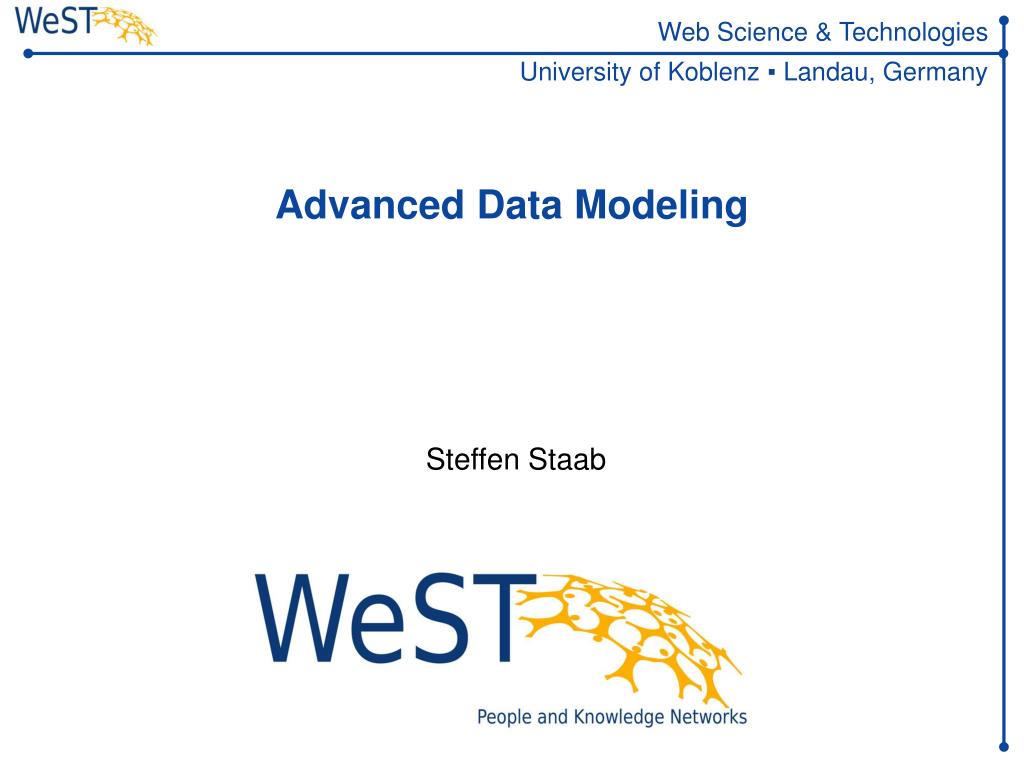 WeST

Web Science & Technologies

University of Koblenz ▪ Landau, Germany

Advanced Data Modeling

Steffen Staab

WeST

People and Knowledge Networks